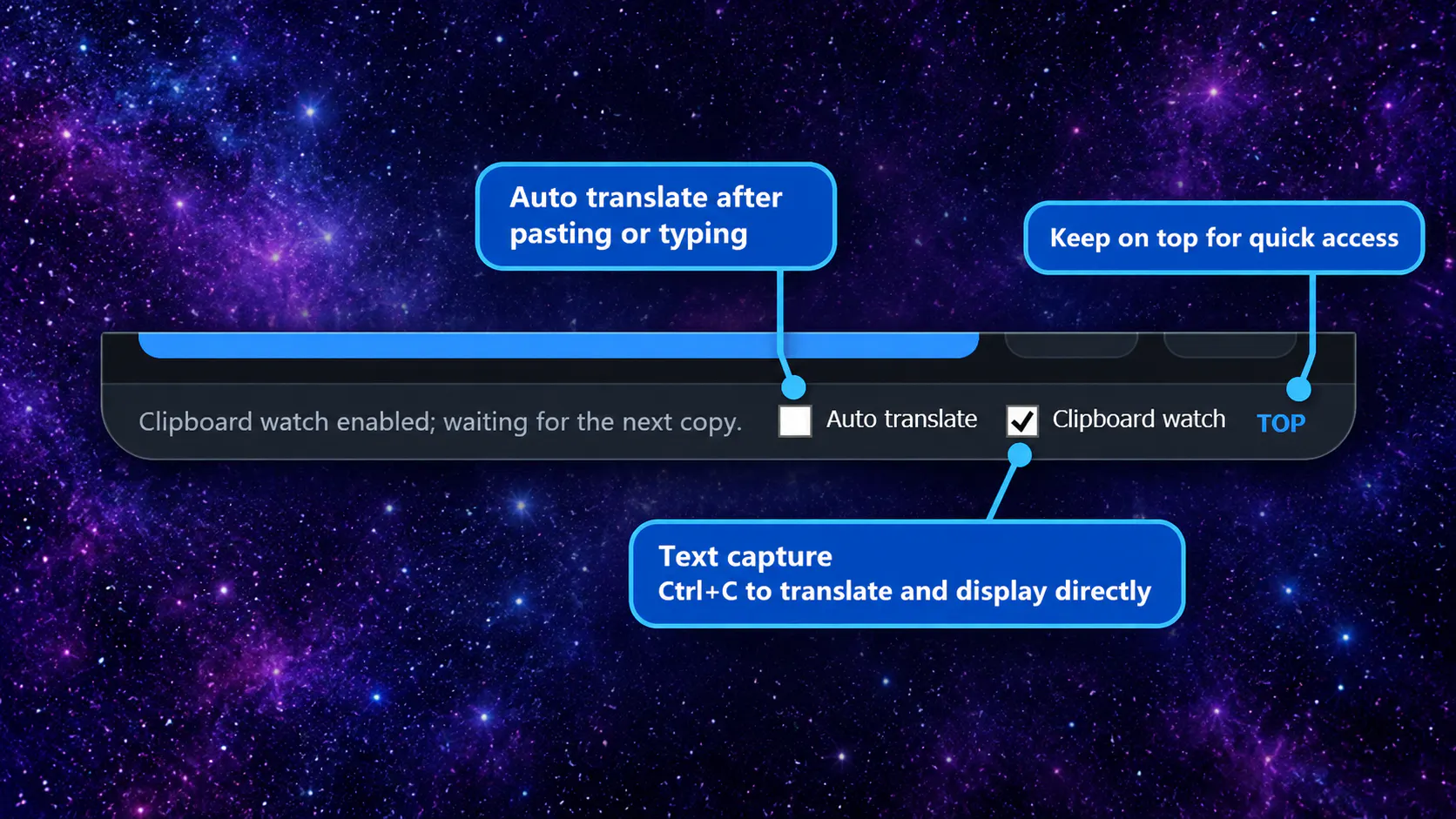 Auto translate after pasting or typing

Keep on top for quick access

Clipboard watch enabled; waiting for the next copy.

Auto translate

Clipboard watch

TOP

Text capture
Ctrl+C to translate and display directly